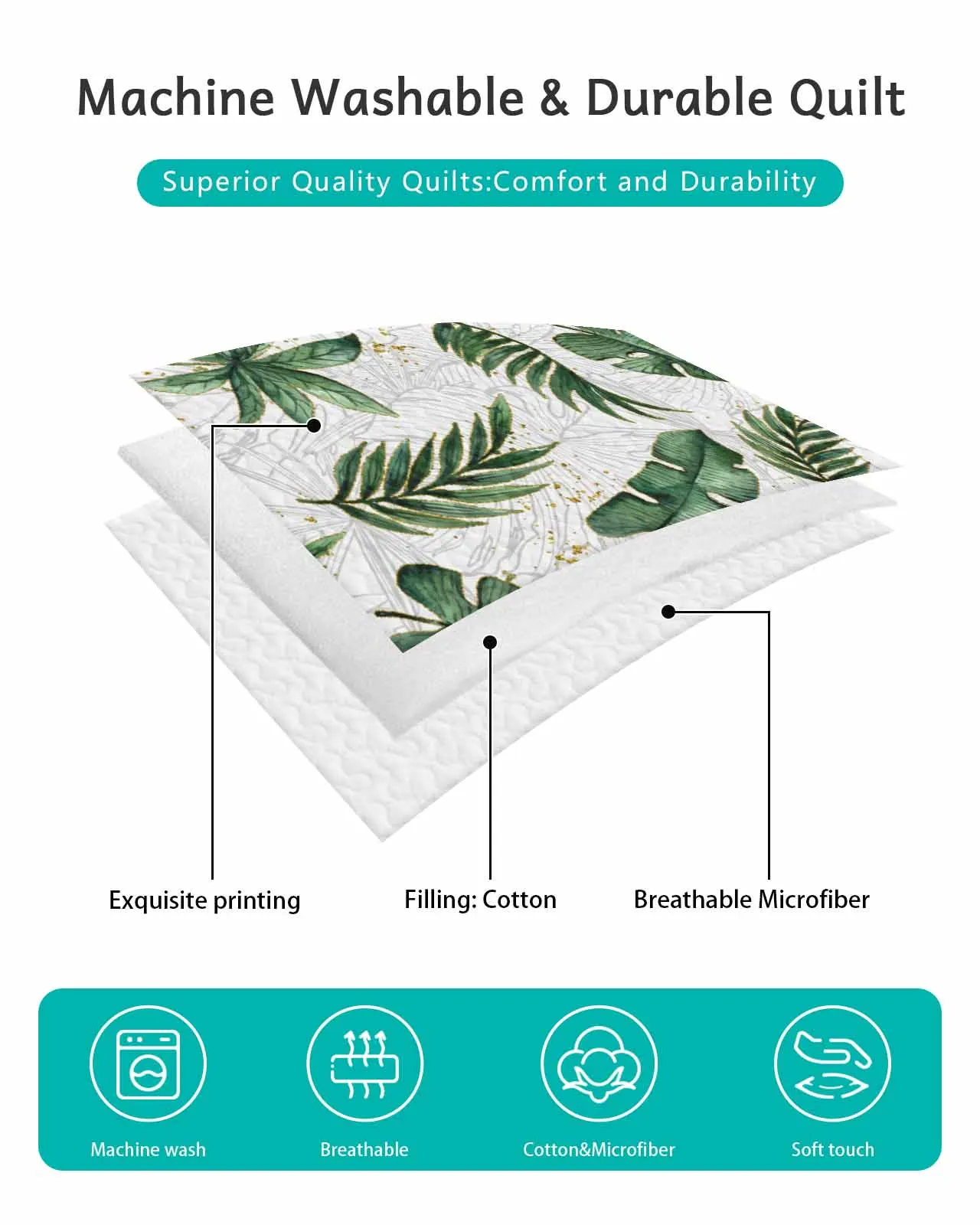 Machine Washable & Durable Quilt

Superior Quality Quilts:Comfort and Durability

Exquisite printing

Filling: Cotton

Breathable Microfiber

Machine wash

Breathable

Cotton&Microfiber

Soft touch